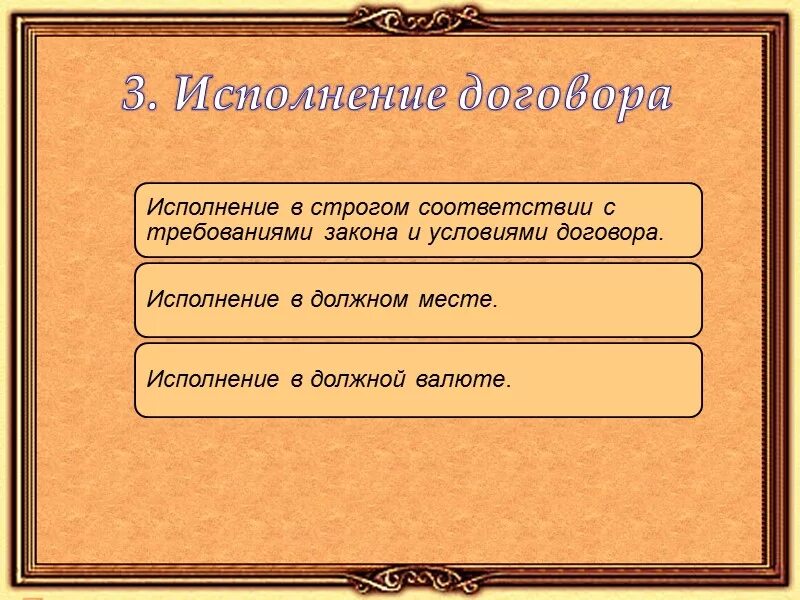 3. Исполнение договора

Исполнение в строгом соответствии с требованиями закона и условиями договора.

Исполнение в должном месте.

Исполнение в должной валюте.